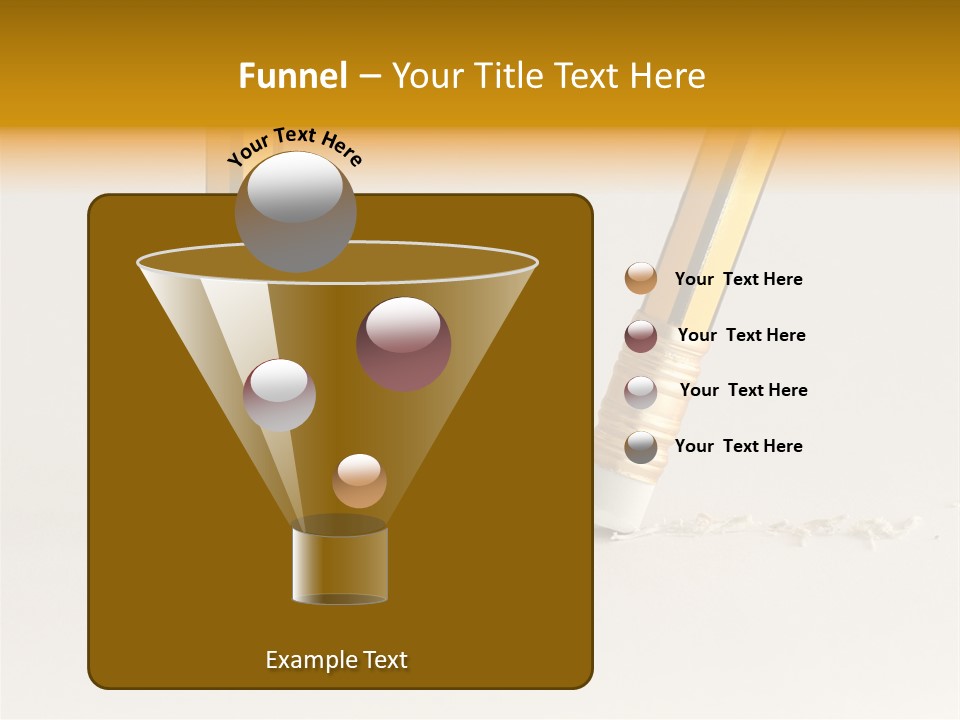 Funnel – Your Title Text Here

Your Text Here

Your Text Here

Your Text Here

Your Text Here

Your Text Here

Example Text